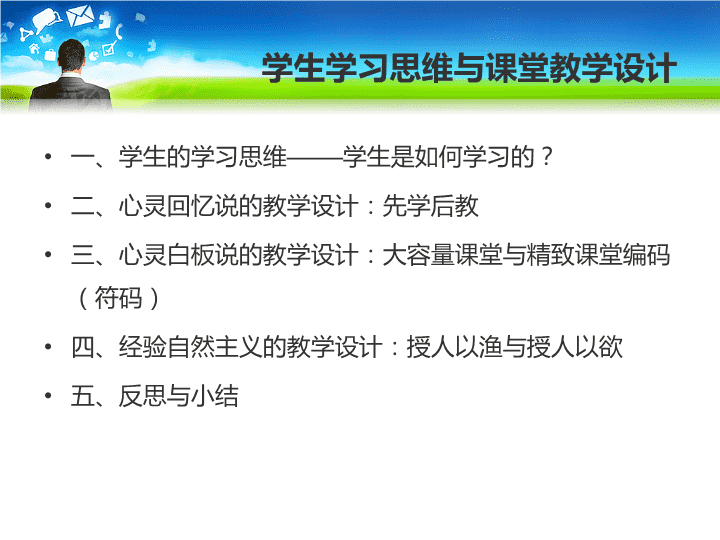 学生学习思维与课堂教学设计

• 一、学生的学习思维——学生是如何学习的？
• 二、心灵回忆说的教学设计：先学后教
• 三、心灵白板说的教学设计：大容量课堂与精致课堂编码（符码）
• 四、经验自然主义的教学设计：授人以渔与授人以欲
• 五、反思与小结